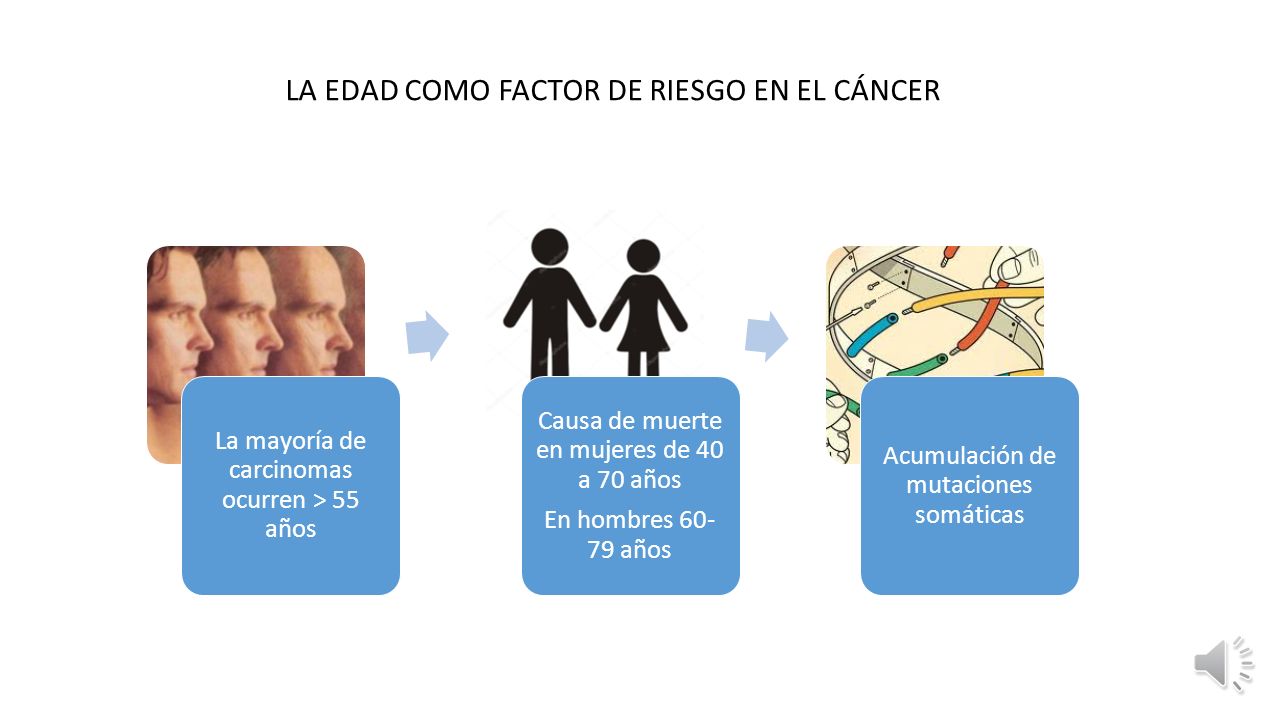 LA EDAD COMO FACTOR DE RIESGO EN EL CÁNCER

La mayoría de carcinomas ocurren > 55 años

Causa de muerte en mujeres de 40 a 70 años

En hombres 60-79 años

Acumulación de mutaciones somáticas